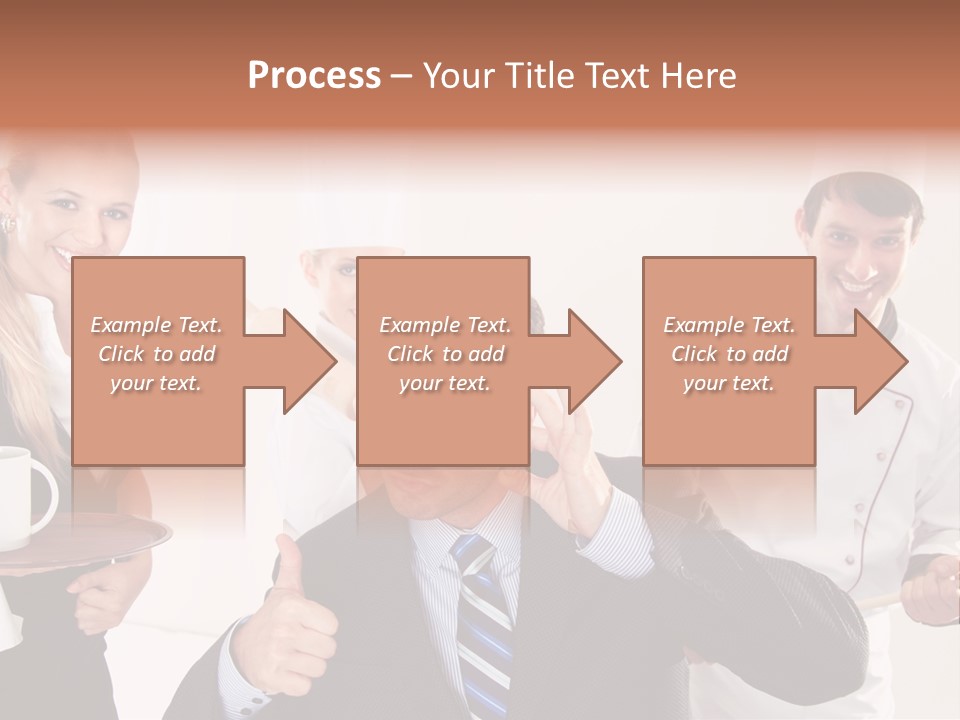 Process – Your Title Text Here

Example Text. Click to add your text.

Example Text. Click to add your text.

Example Text. Click to add your text.